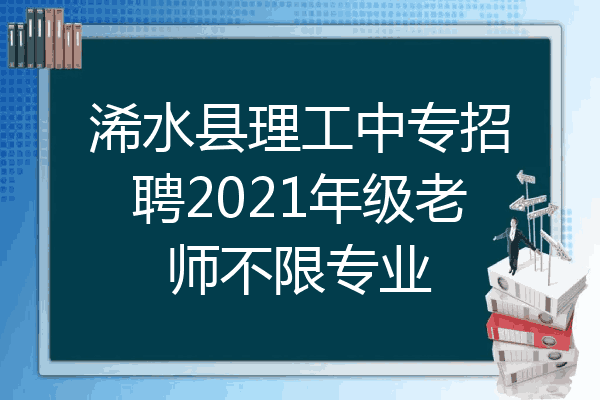 浠水县理工中专招聘2021年级老师不限专业